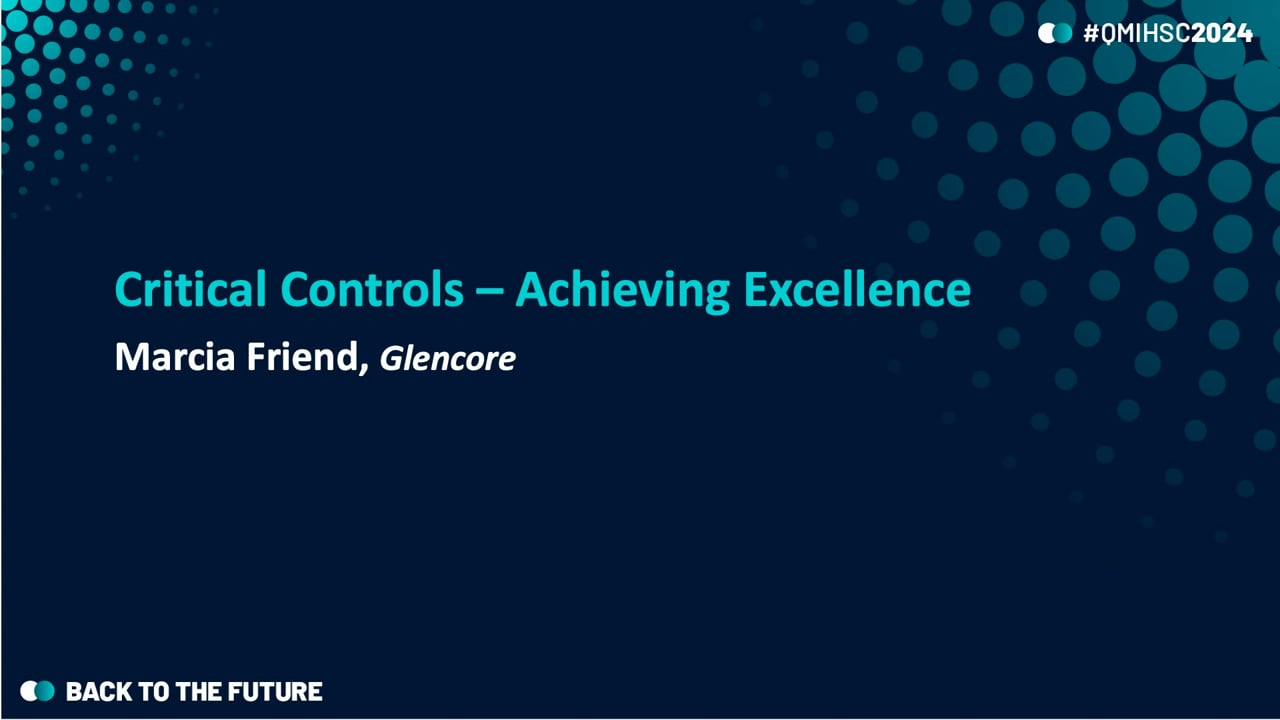 #QMIHSC2024

Critical Controls – Achieving Excellence

Marcia Friend, Glencore

BACK TO THE FUTURE